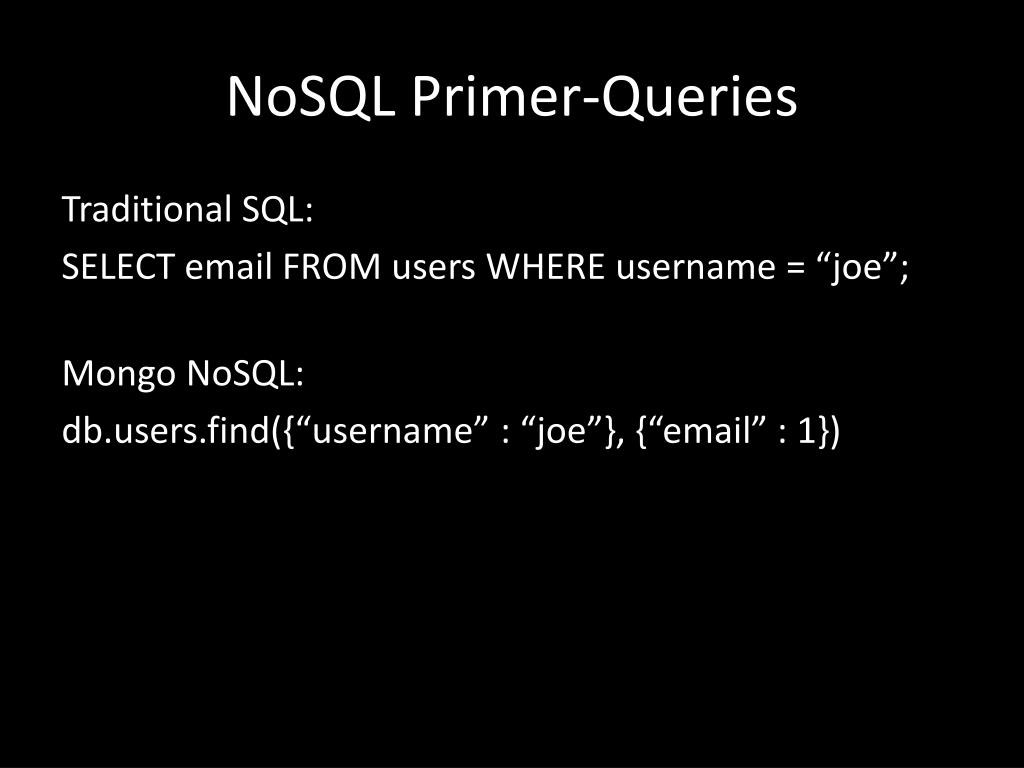 NoSQL Primer-Queries

Traditional SQL:
SELECT email FROM users WHERE username = “joe”;

Mongo NoSQL:
db.users.find({“username” : “joe”}, {“email” : 1})